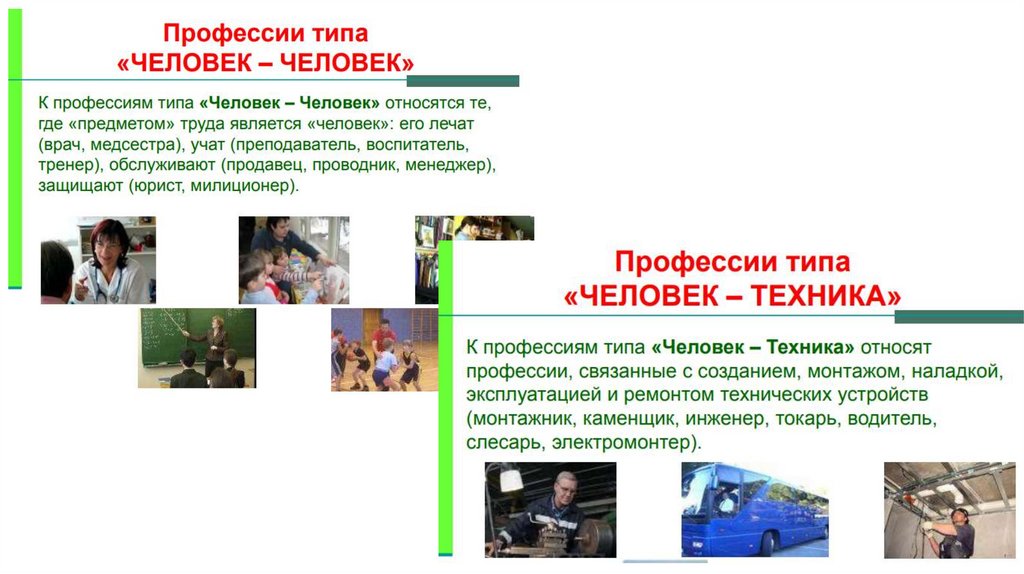 Профессии типа
«ЧЕЛОВЕК – ЧЕЛОВЕК»

К профессиям типа «Человек – Человек» относятся те, где «предметом» труда является «человек»: его лечат (врач, медсестра), учат (преподаватель, воспитатель, тренер), обслуживают (продавец, проводник, менеджер), защищают (юрист, милиционер).

Профессии типа
«ЧЕЛОВЕК – ТЕХНИКА»

К профессиям типа «Человек – Техника» относят профессии, связанные с созданием, монтажом, наладкой, эксплуатацией и ремонтом технических устройств (монтажник, каменщик, инженер, токарь, водитель, слесарь, электромонтер).